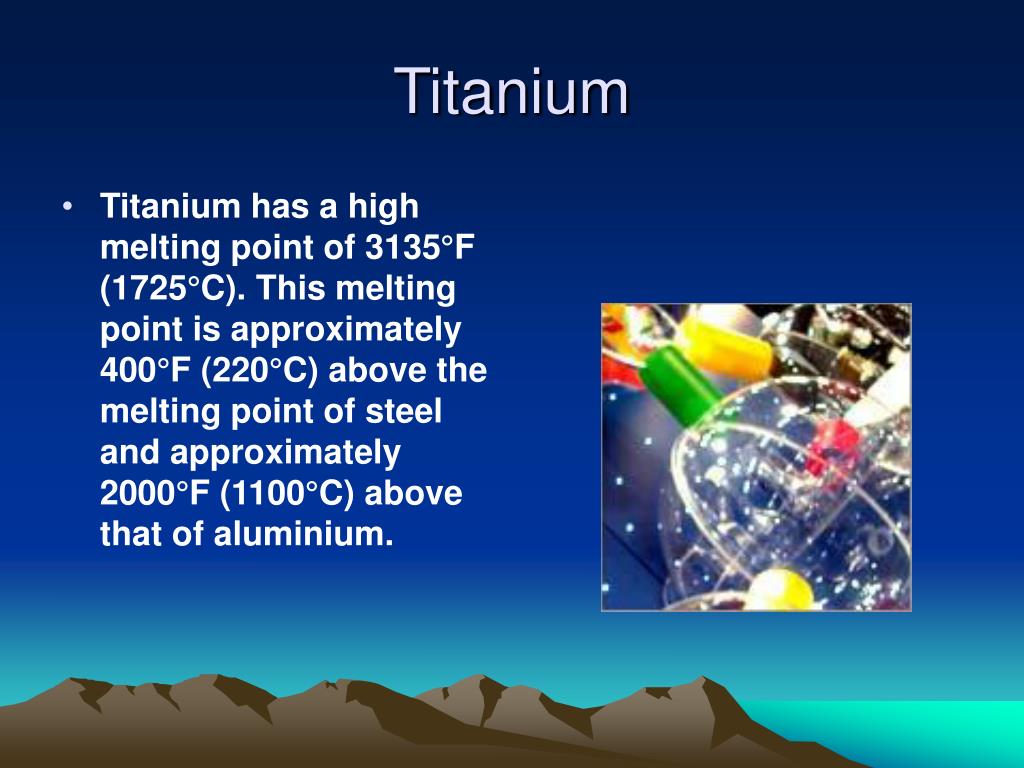 Titanium

• Titanium has a high melting point of 3135°F (1725°C). This melting point is approximately 400°F (220°C) above the melting point of steel and approximately 2000°F (1100°C) above that of aluminium.